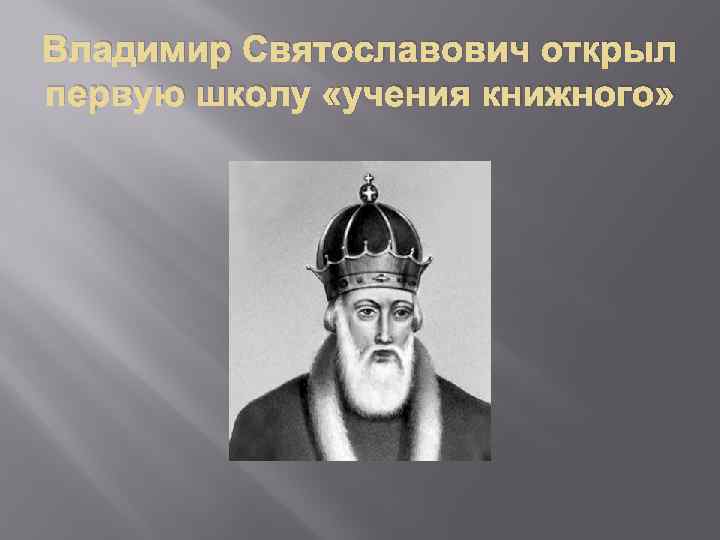 Владимир Святославович открыл первую школу «учения книжного»